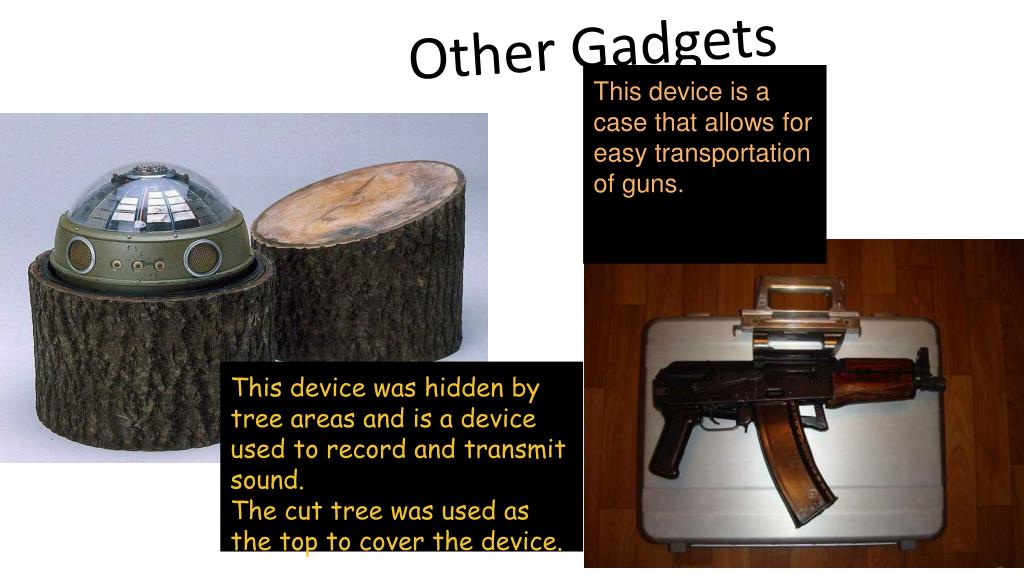 Other Gadgets

This device is a case that allows for easy transportation of guns.

This device was hidden by tree areas and is a device used to record and transmit sound.
The cut tree was used as the top to cover the device.